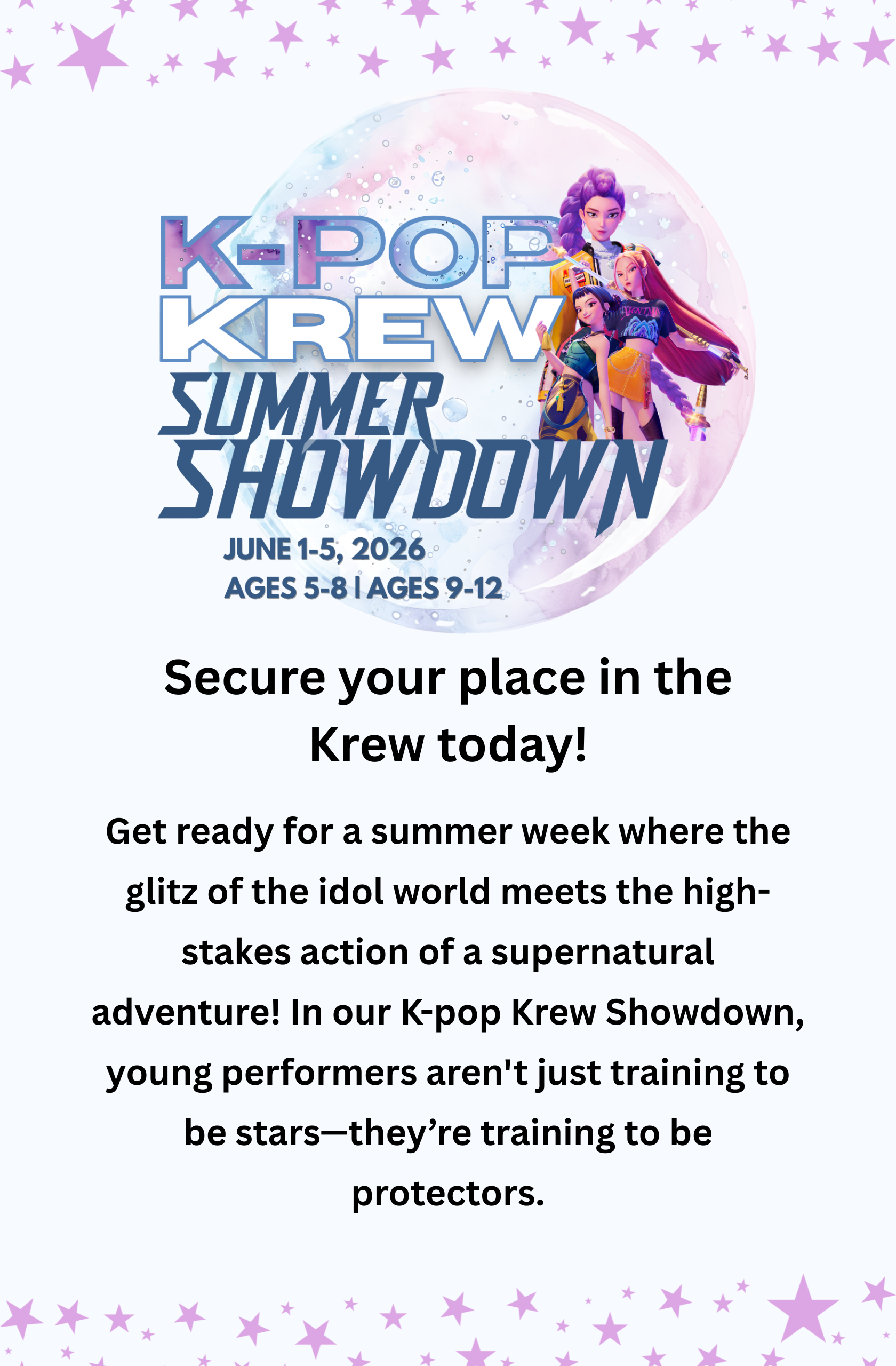 K-POP KREW
SUMMER SHOWDOWN
JUNE 1-5, 2026
AGES 5-8 | AGES 9-12

Secure your place in the Krew today!

Get ready for a summer week where the glitz of the idol world meets the high-stakes action of a supernatural adventure! In our K-pop Krew Showdown, young performers aren't just training to be stars—they're training to be protectors.